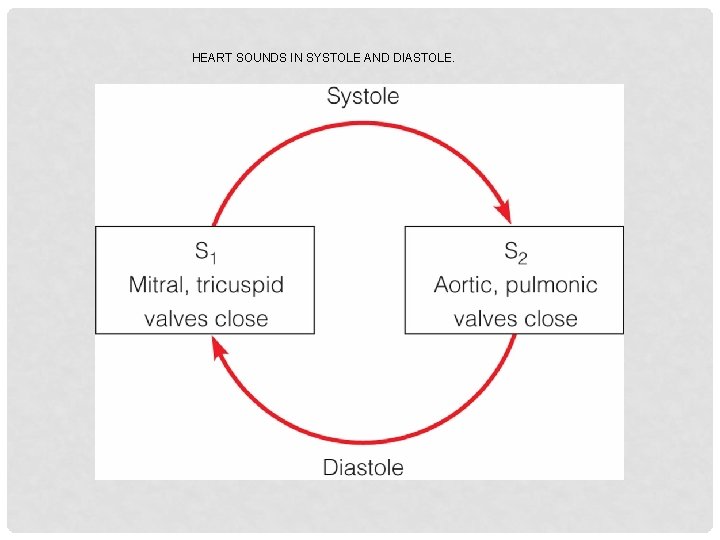 HEART SOUNDS IN SYSTOLE AND DIASTOLE.

Systole

$S_1$
Mitral, tricuspid valves close

$S_2$
Aortic, pulmonic valves close

Diastole